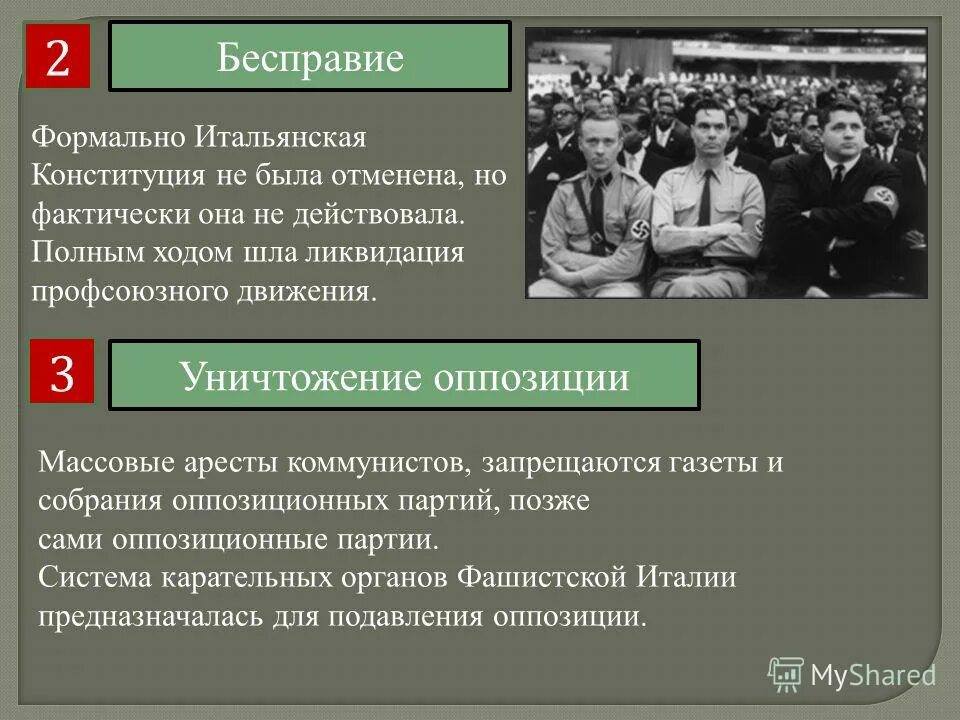 2

Бесправие

Формально Итальянская Конституция не была отменена, но фактически она не действовала. Полным ходом шла ликвидация профсоюзного движения.

3

Уничтожение оппозиции

Массовые аресты коммунистов, запрещаются газеты и собрания оппозиционных партий, позже сами оппозиционные партии.
Система карательных органов Фашистской Италии предназначалась для подавления оппозиции.

MyShared